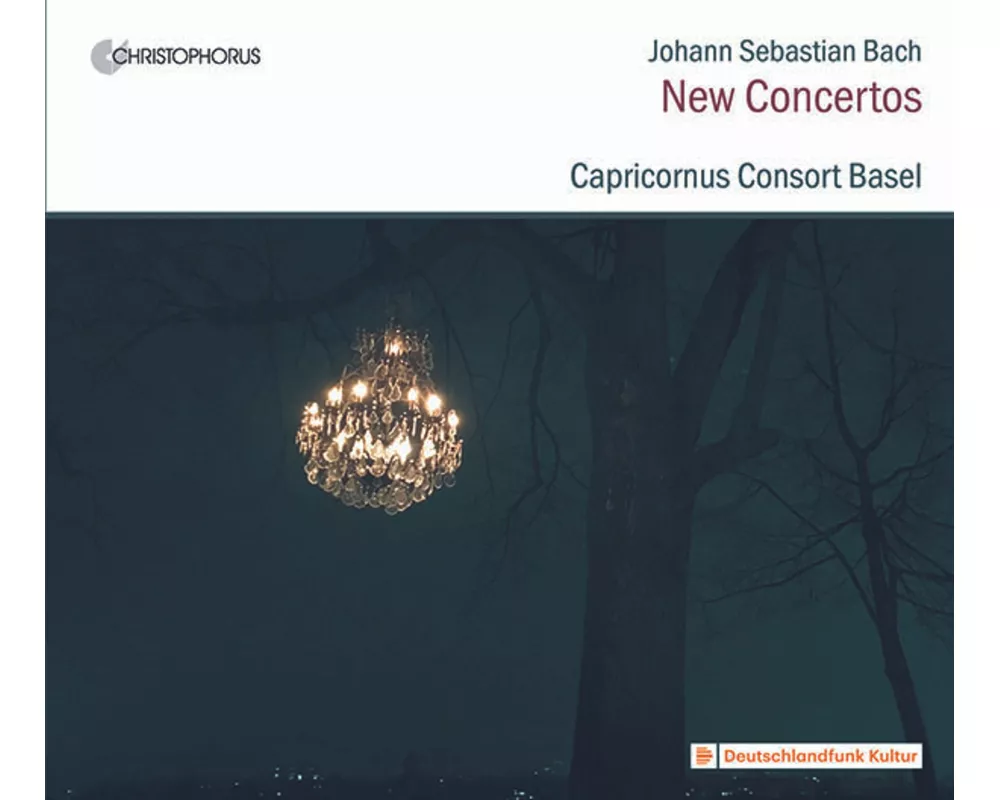 CHRISTOPHORUS

Johann Sebastian Bach
New Concertos

Capricornus Consort Basel

Deutschlandfunk Kultur